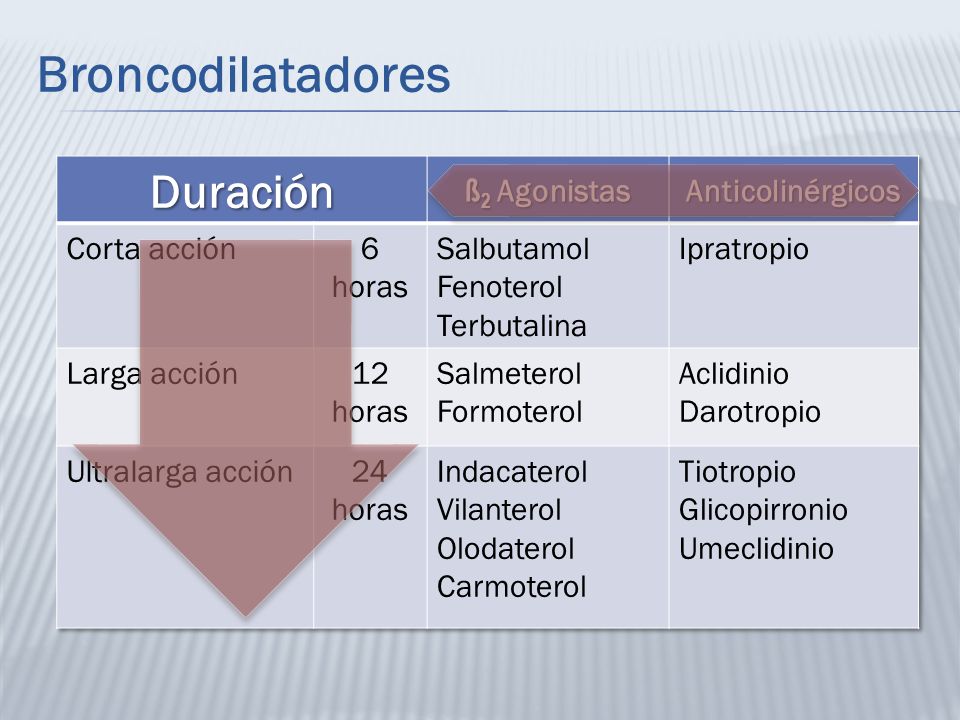 Broncodilatadores

| Duración | | ß$_2$ Agonistas | Anticolinérgicos |
|---|---|---|---|
| Corta acción | 6 horas | Salbutamol Fenoterol Terbutalina | Ipratropio |
| Larga acción | 12 horas | Salmeterol Formoterol | Aclidinio Darotropio |
| Ultralarga acción | 24 horas | Indacaterol Vilanterol Olodaterol Carmoterol | Tiotropio Glicopirronio Umeclidinio |